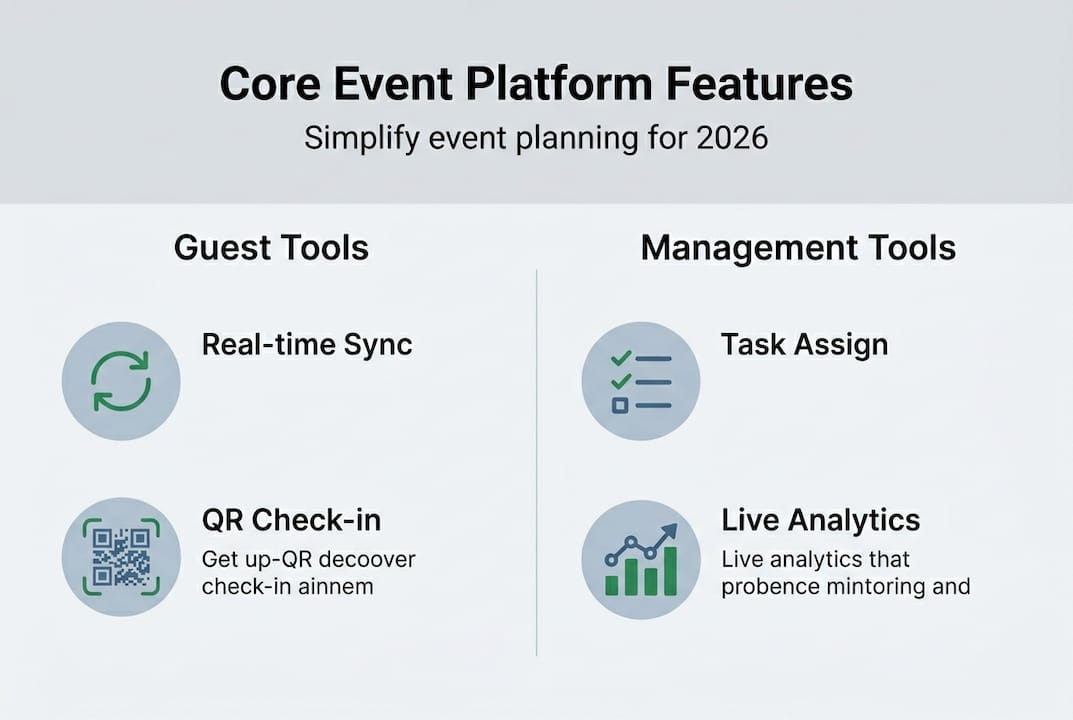 Core Event Platform Features

Simplify event planning for 2026

Guest Tools

Real-time Sync

QR Check-in

Get up-QR decoover check-in ainnem

Management Tools

Task Assign

Live Analytics

Live analytics that probence mintoring and